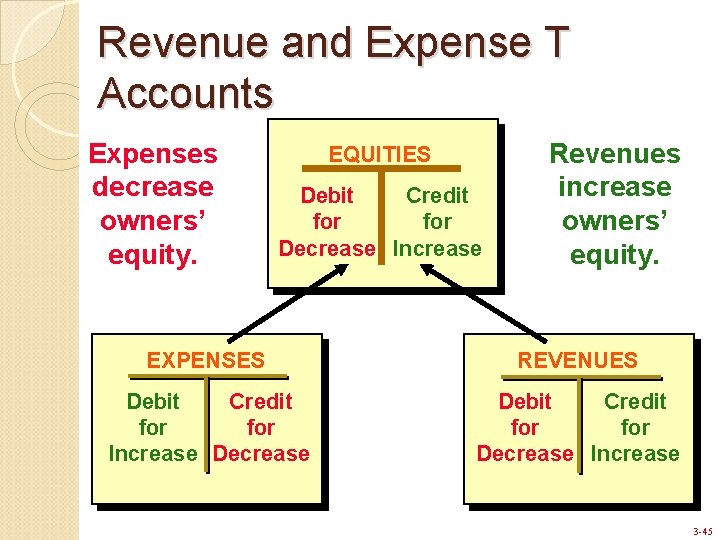 Revenue and Expense T Accounts

Expenses decrease owners' equity.

EQUITIES

Debit for Decrease

Credit for Increase

Revenues increase owners' equity.

EXPENSES

Debit for Increase

Credit for Decrease

REVENUES

Debit for Decrease

Credit for Increase

3-45